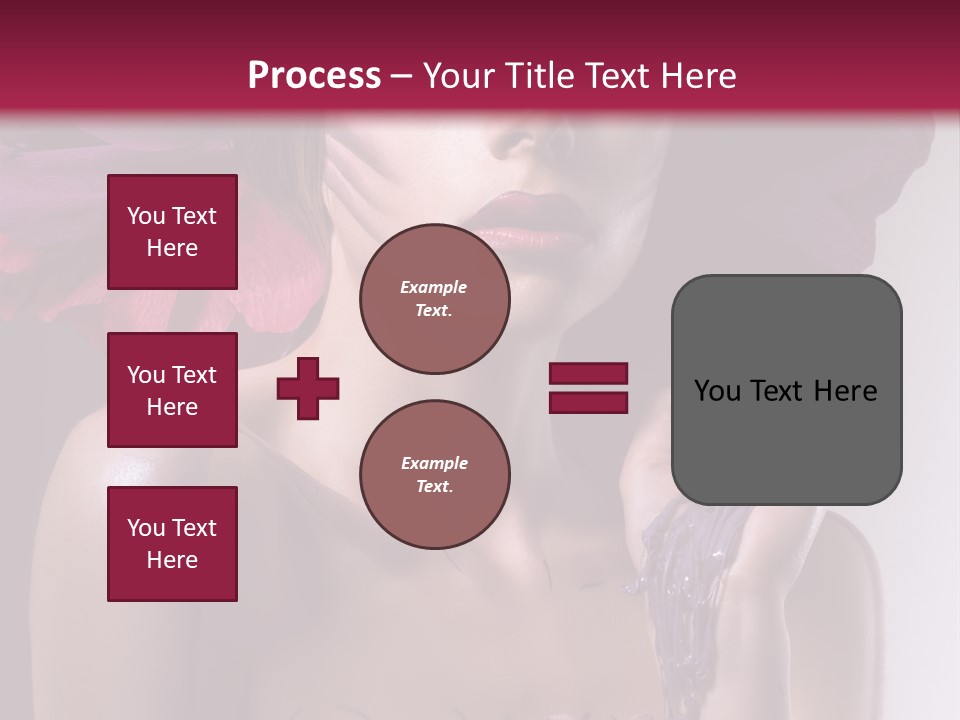 Process – Your Title Text Here

You Text Here

You Text Here

You Text Here

Example Text.

Example Text.

You Text Here